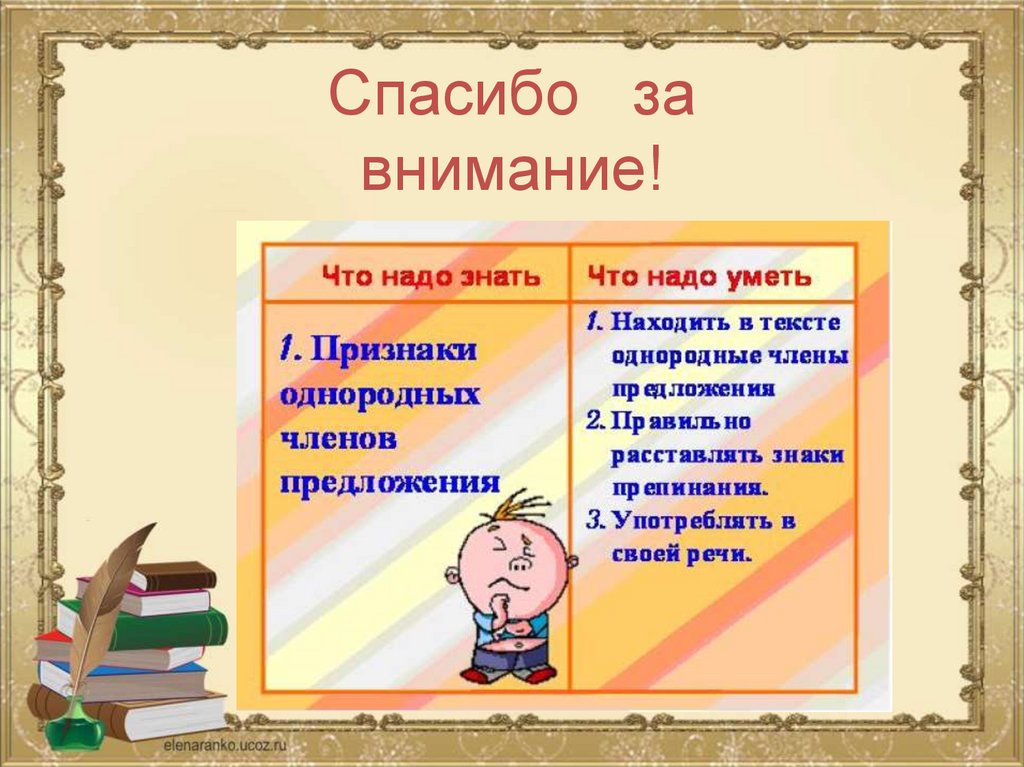 Спасибо за внимание!

| Что надо знать | Что надо уметь |
|---|---|
| 1. Признаки однородных членов предложения | 1. Находить в тексте однородные члены предложения 2. Правильно расставлять знаки препинания. 3. Употреблять в своей речи. |

elenaranko.ucoz.ru